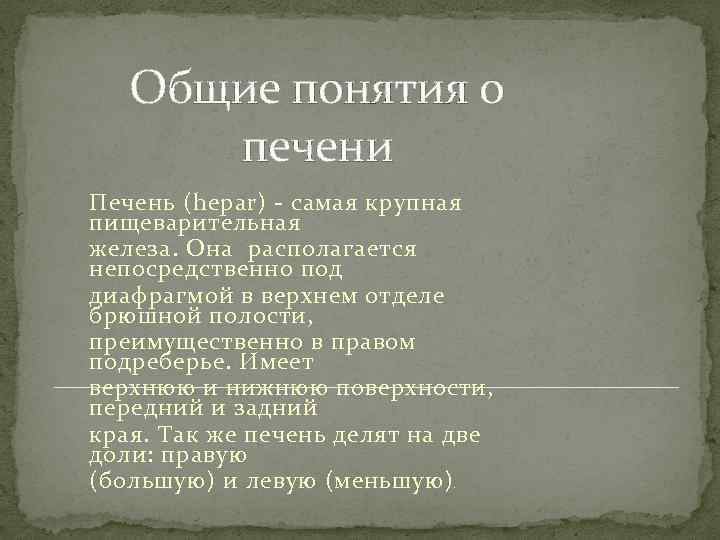 Общие понятия о печени

Печень (hepar) - самая крупная пищеварительная железа. Она располагается непосредственно под диафрагмой в верхнем отделе брюшной полости, преимущественно в правом подреберье. Имеет верхнюю и нижнюю поверхности, передний и задний края. Так же печень делят на две доли: правую (большую) и левую (меньшую).